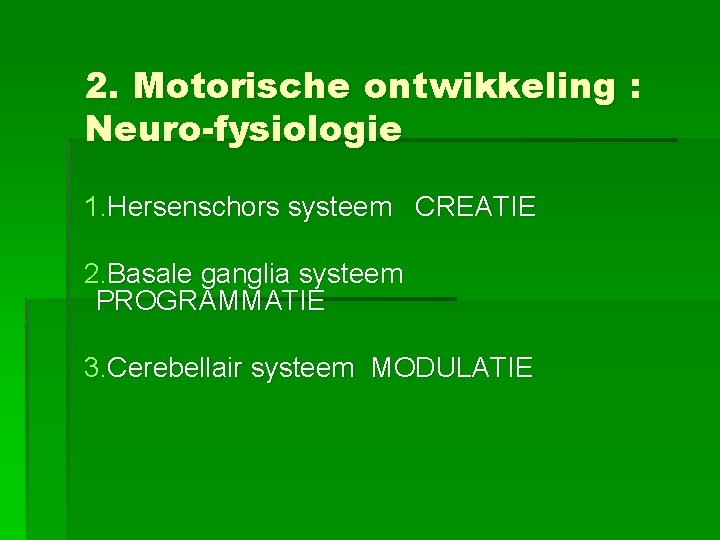 2. Motorische ontwikkeling : Neuro-fysiologie

1.Hersenschors systeem CREATIE

2.Basale ganglia systeem PROGRAMMATIE

3.Cerebellair systeem MODULATIE